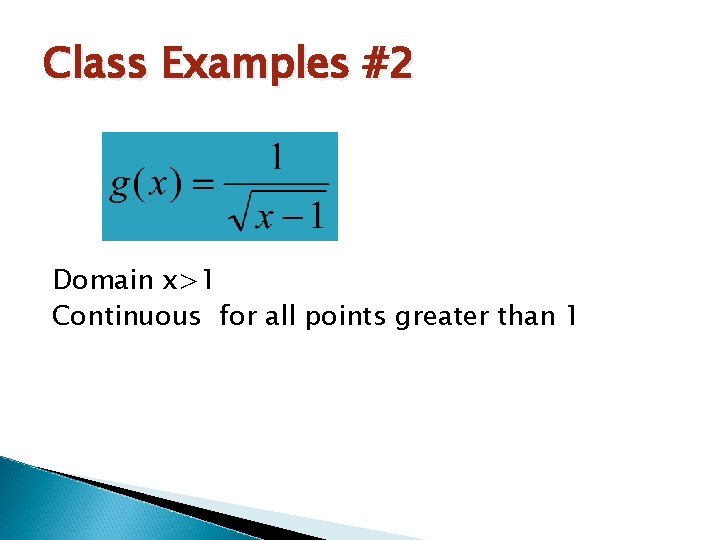 Class Examples #2

$g(x) = \frac{1}{\sqrt{x-1}}$

Domain x>1
Continuous for all points greater than 1